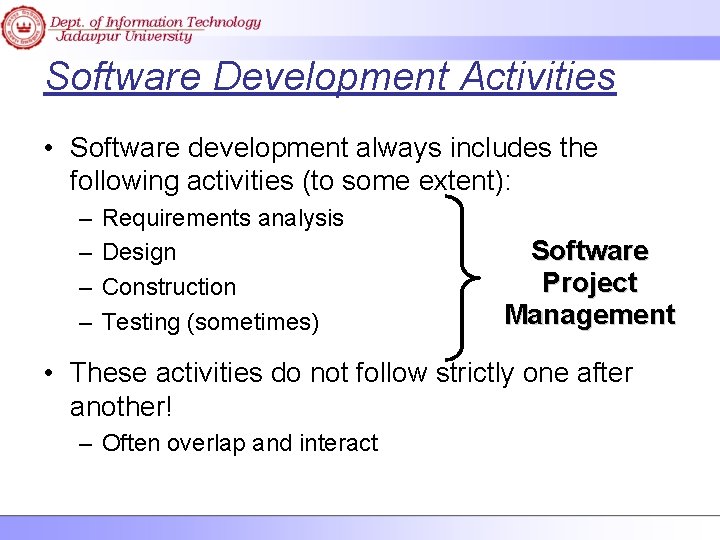 Dept. of Information Technology
Jadavpur University

Software Development Activities

• Software development always includes the following activities (to some extent):
– Requirements analysis
– Design
– Construction
– Testing (sometimes)

Software Project Management

• These activities do not follow strictly one after another!
– Often overlap and interact